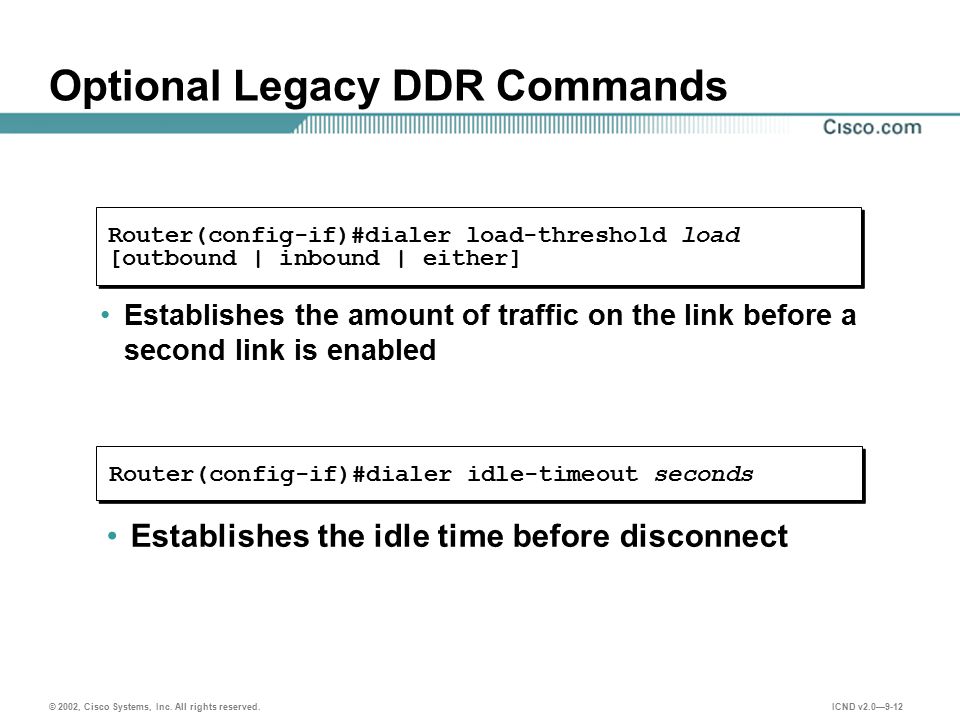 Optional Legacy DDR Commands

Cisco.com

Router(config-if)#dialer load-threshold load [outbound | inbound | either]

• Establishes the amount of traffic on the link before a second link is enabled

Router(config-if)#dialer idle-timeout seconds

• Establishes the idle time before disconnect

© 2002, Cisco Systems, Inc. All rights reserved.

ICND v2.0—9-12